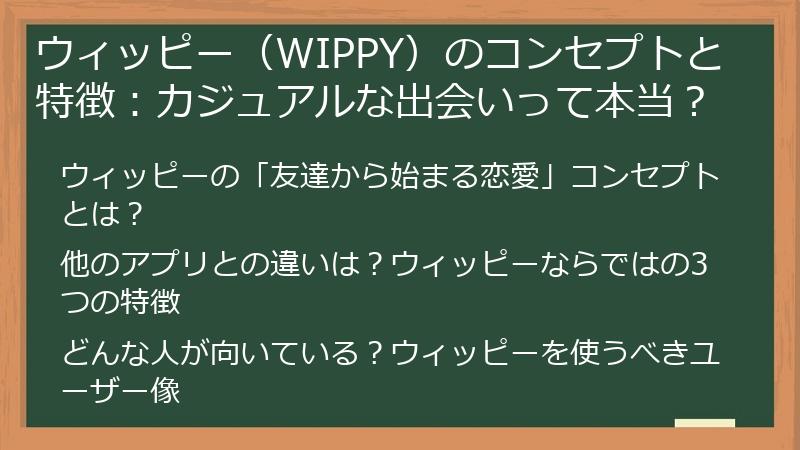 ウィッピー（WIPPY）のコンセプトと特徴：カジュアルな出会いって本当？

ウィッピーの「友達から始まる恋愛」コンセプトとは？

他のアプリとの違いは？ウィッピーならではの3つの特徴

どんな人が向いている？ウィッピーを使うべきユーザー像